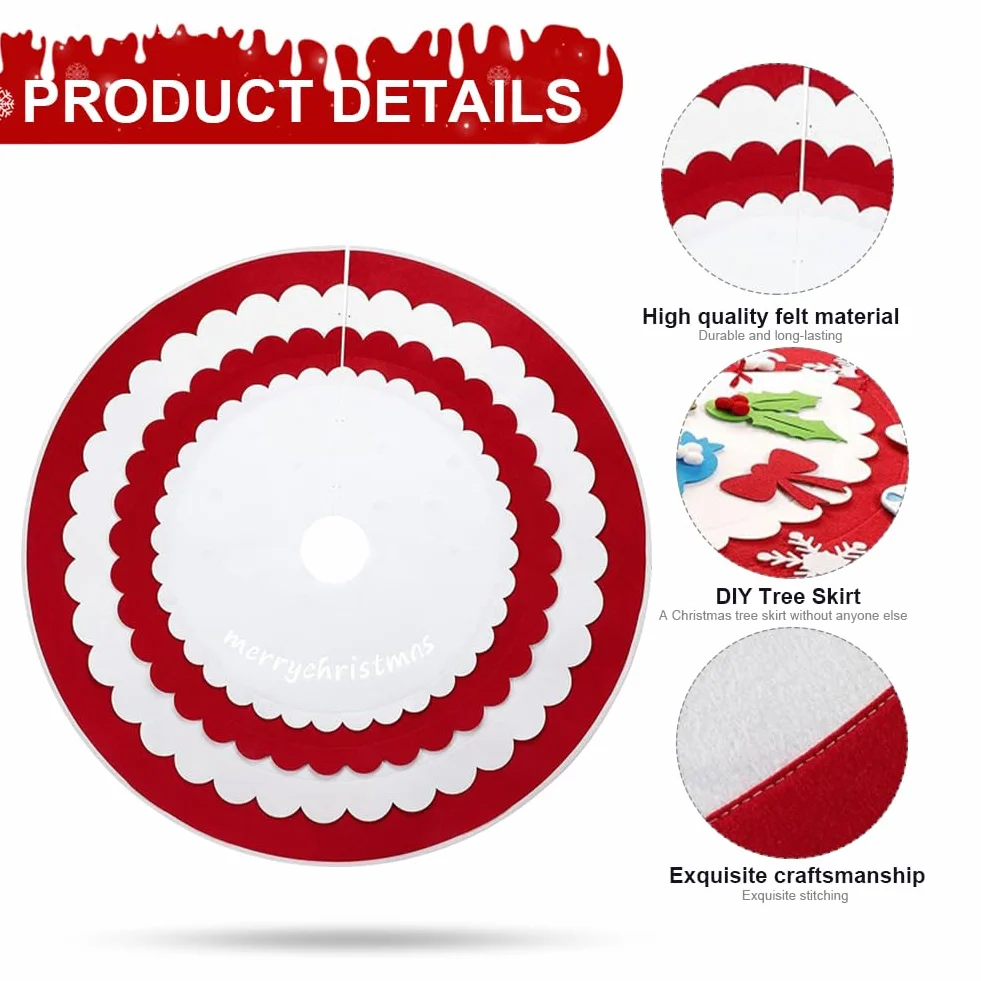 PRODUCT DETAILS

merrychristmas

High quality felt material
Durable and long-lasting

DIY Tree Skirt
A Christmas tree skirt without anyone else

Exquisite craftsmanship
Exquisite stitching